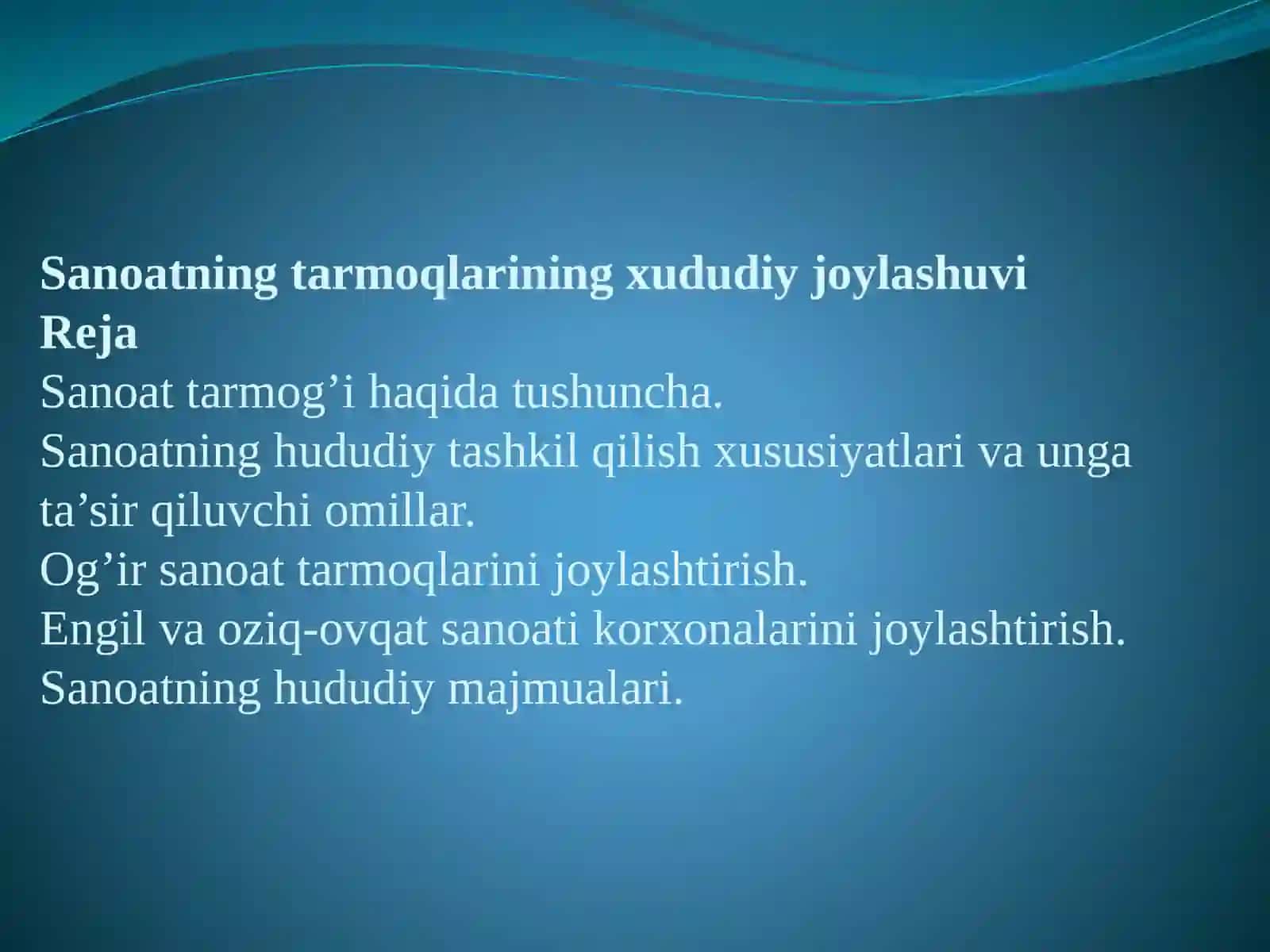 Sanoatning tarmoqlarining xududiy joylashuvi
Reja
Sanoat tarmog’i haqida tushuncha.
Sanoatning hududiy tashkil qilish xususiyatlari va unga ta’sir qiluvchi omillar.
Og’ir sanoat tarmoqlarini joylashtirish.
Engil va oziq-ovqat sanoati korxonalarini joylashtirish.
Sanoatning hududiy majmualari.